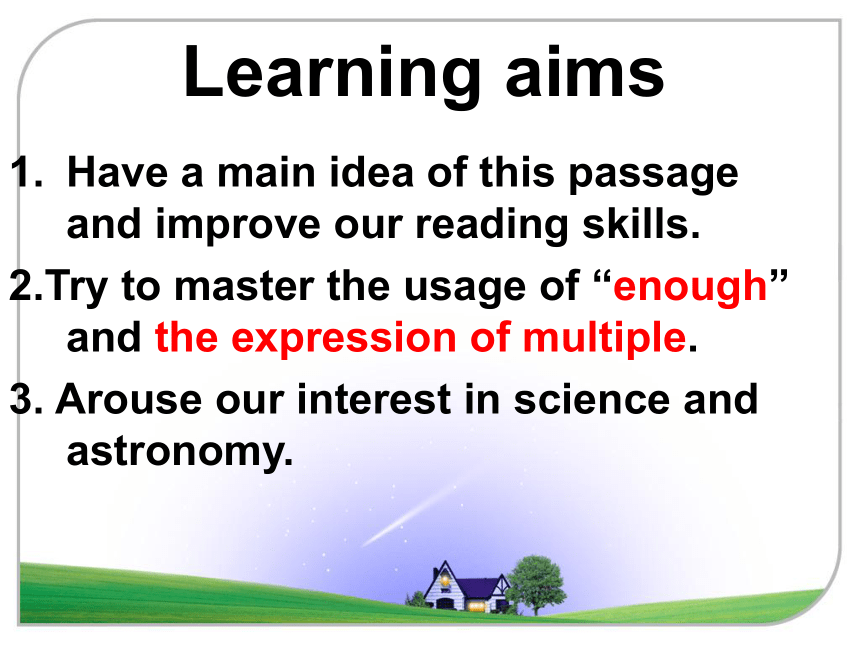 Learning aims

1. Have a main idea of this passage and improve our reading skills.

2.Try to master the usage of “enough” and the expression of multiple.

3. Arouse our interest in science and astronomy.